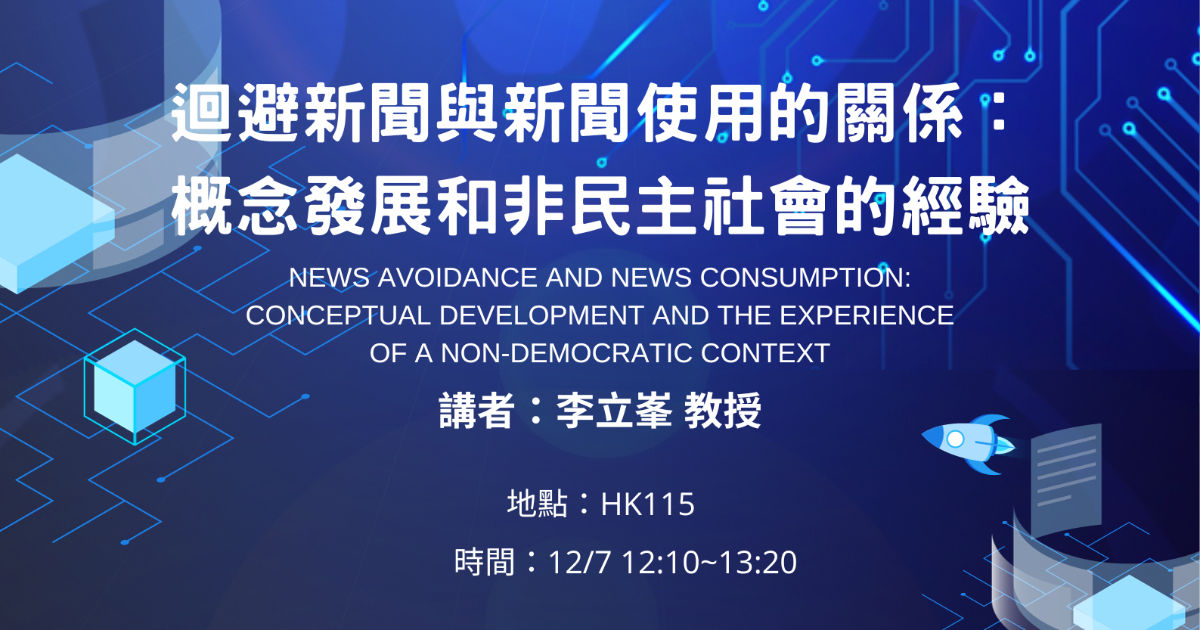 迴避新聞與新聞使用的關係：
概念發展和非民主社會的經驗

NEWS AVOIDANCE AND NEWS CONSUMPTION: CONCEPTUAL DEVELOPMENT AND THE EXPERIENCE OF A NON-DEMOCRATIC CONTEXT

講者：李立峯 教授

地點：HK115

時間：12/7 12:10~13:20